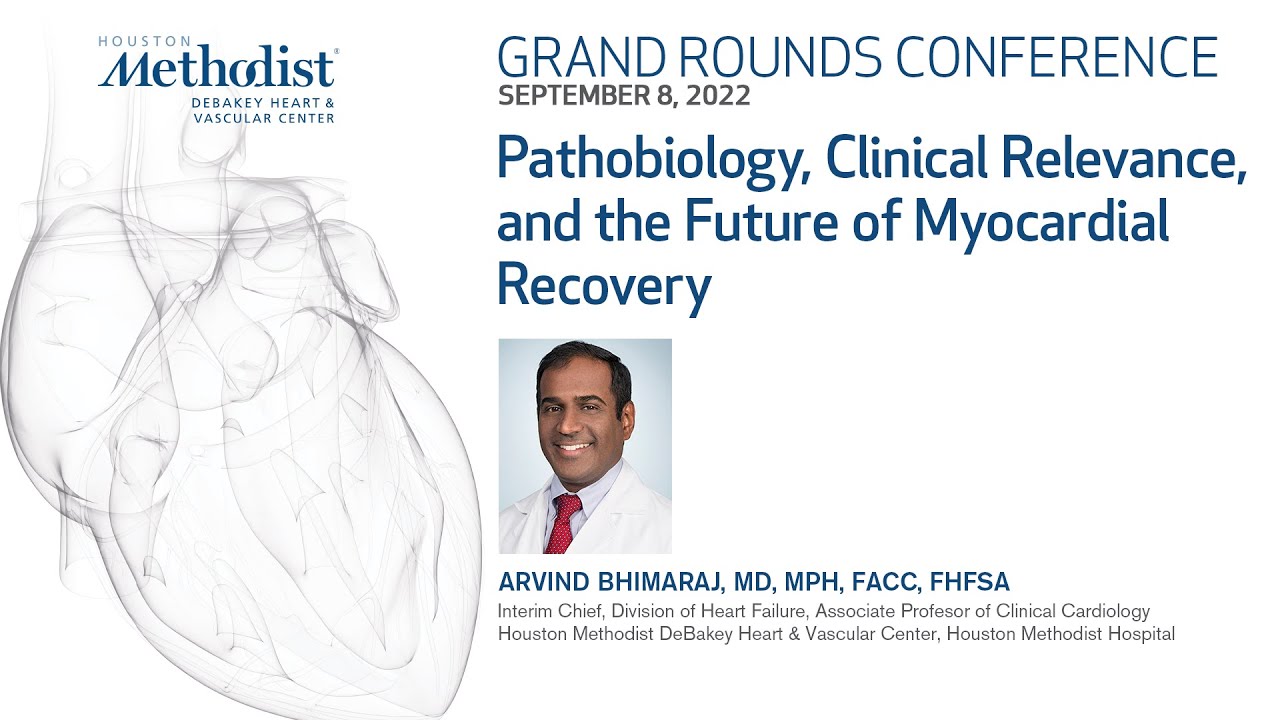 HOUSTON
Methodist®
DEBAKEY HEART &
VASCULAR CENTER

GRAND ROUNDS CONFERENCE
SEPTEMBER 8, 2022

Pathobiology, Clinical Relevance, and the Future of Myocardial Recovery

ARVIND BHIMARAJ, MD, MPH, FACC, FHFSA
Interim Chief, Division of Heart Failure, Associate Profesor of Clinical Cardiology
Houston Methodist DeBakey Heart & Vascular Center, Houston Methodist Hospital